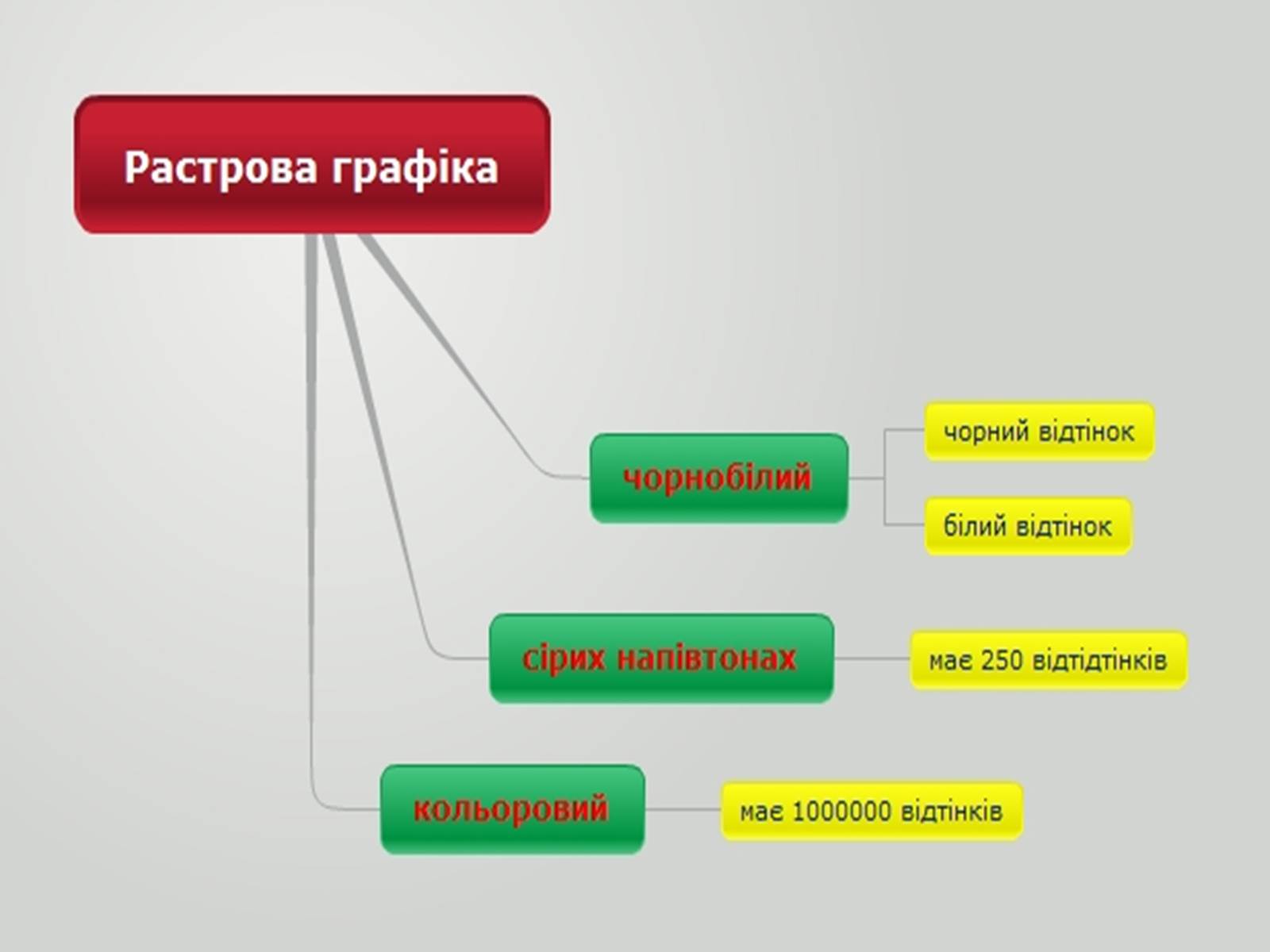 Растрова графіка

чорнобілий

чорний відтінок

білий відтінок

сірих напівтонах

має 250 відтідтінків

кольоровий

має 1000000 відтінків